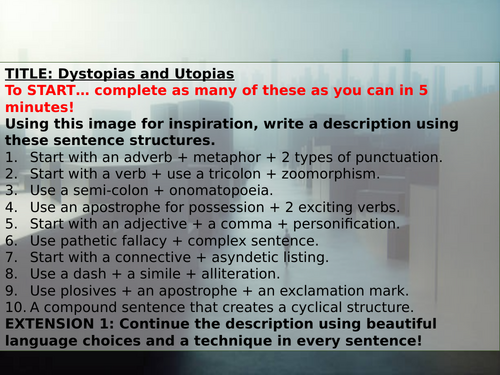 TITLE: Dystopias and Utopias
To START… complete as many of these as you can in 5 minutes!
Using this image for inspiration, write a description using these sentence structures.
1. Start with an adverb + metaphor + 2 types of punctuation.
2. Start with a verb + use a tricolon + zoomorphism.
3. Use a semi-colon + onomatopoeia.
4. Use an apostrophe for possession + 2 exciting verbs.
5. Start with an adjective + a comma + personification.
6. Use pathetic fallacy + complex sentence.
7. Start with a connective + asyndetic listing.
8. Use a dash + a simile + alliteration.
9. Use plosives + an apostrophe + an exclamation mark.
10. A compound sentence that creates a cyclical structure.
EXTENSION 1: Continue the description using beautiful language choices and a technique in every sentence!